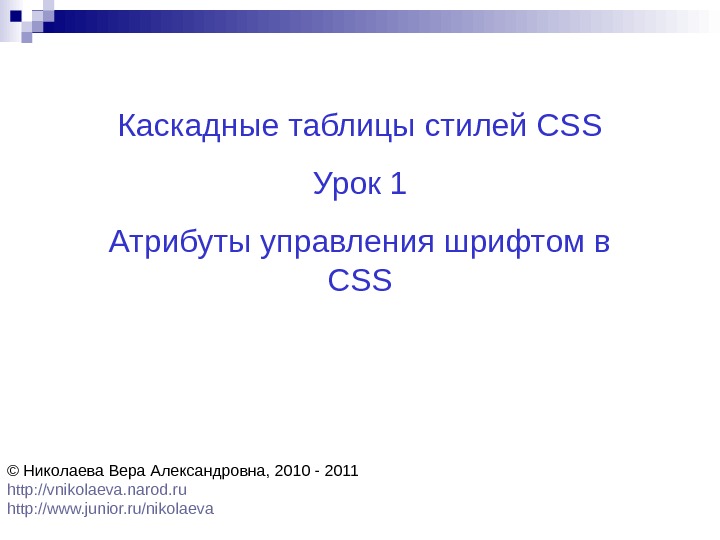 Каскадные таблицы стилей CSS

Урок 1

Атрибуты управления шрифтом в CSS

© Николаева Вера Александровна, 2010 - 2011
http://vnikolaeva.narod.ru
http://www.junior.ru/nikolaeva